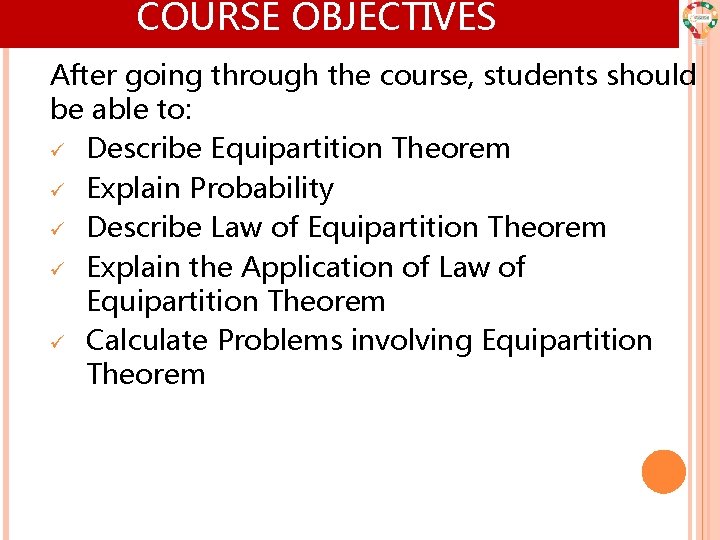 COURSE OBJECTIVES

After going through the course, students should be able to:

✓ Describe Equipartition Theorem
✓ Explain Probability
✓ Describe Law of Equipartition Theorem
✓ Explain the Application of Law of Equipartition Theorem
✓ Calculate Problems involving Equipartition Theorem